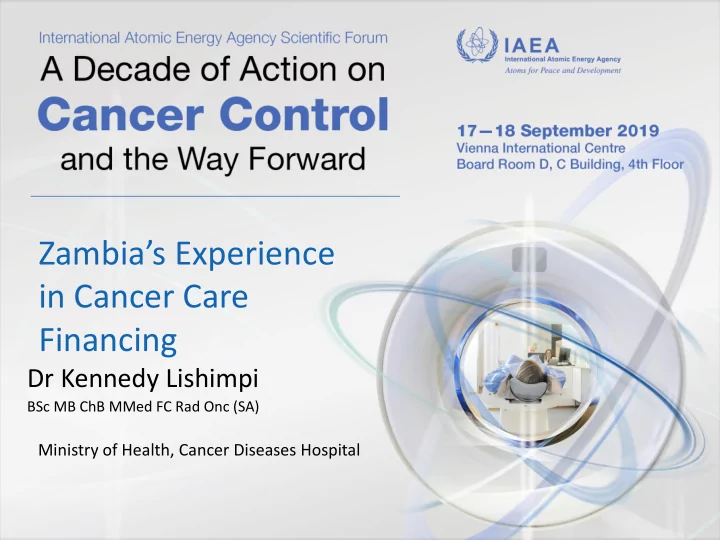 International Atomic Energy Agency Scientific Forum
A Decade of Action on
Cancer Control
and the Way Forward

IAEA
International Atomic Energy Agency
Atoms for Peace and Development

17—18 September 2019
Vienna International Centre
Board Room D, C Building, 4th Floor

Zambia's Experience in Cancer Care Financing

Dr Kennedy Lishimpi
BSc MB ChB MMed FC Rad Onc (SA)

Ministry of Health, Cancer Diseases Hospital